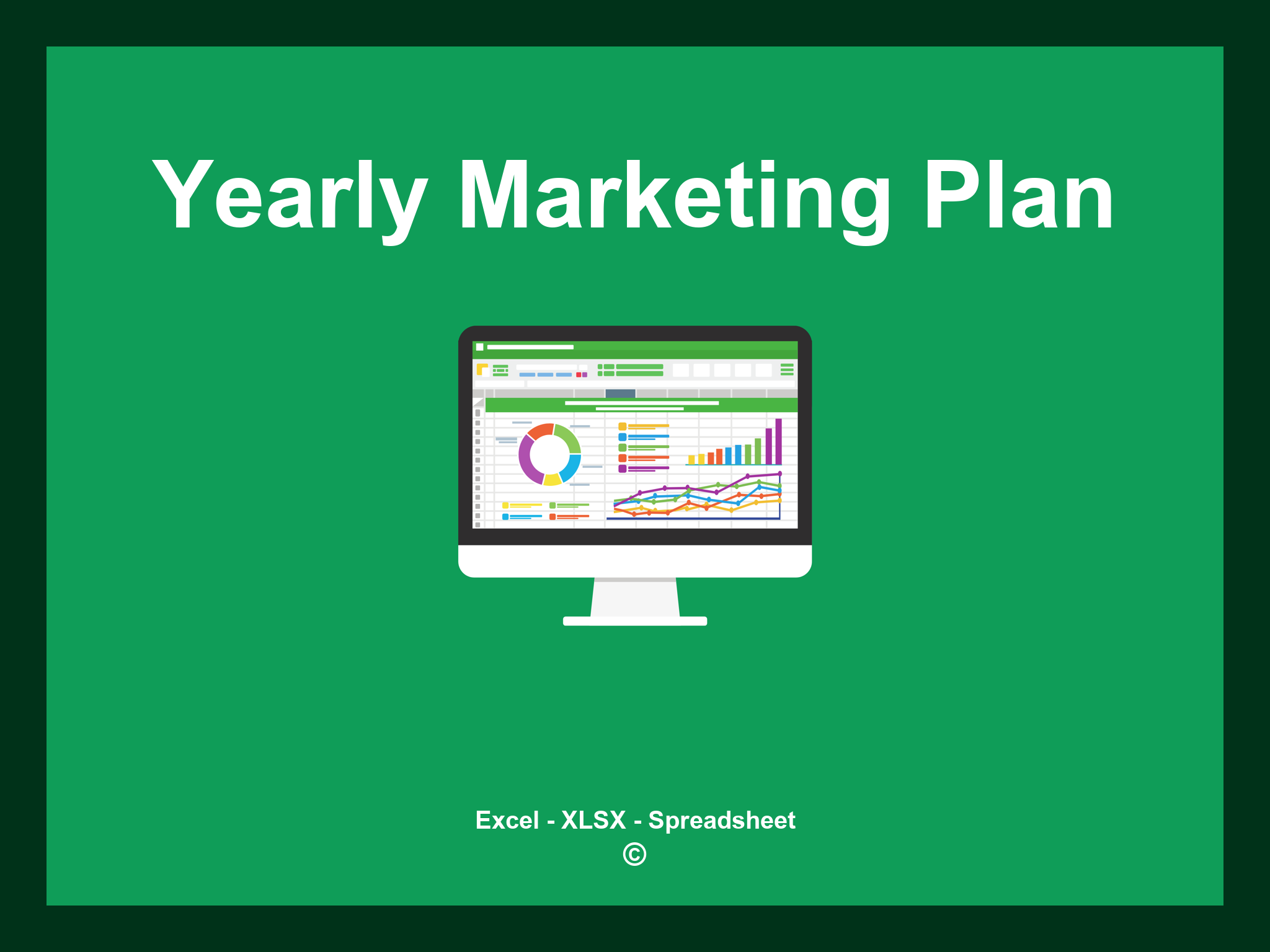 Yearly Marketing Plan

Excel - XLSX - Spreadsheet
©